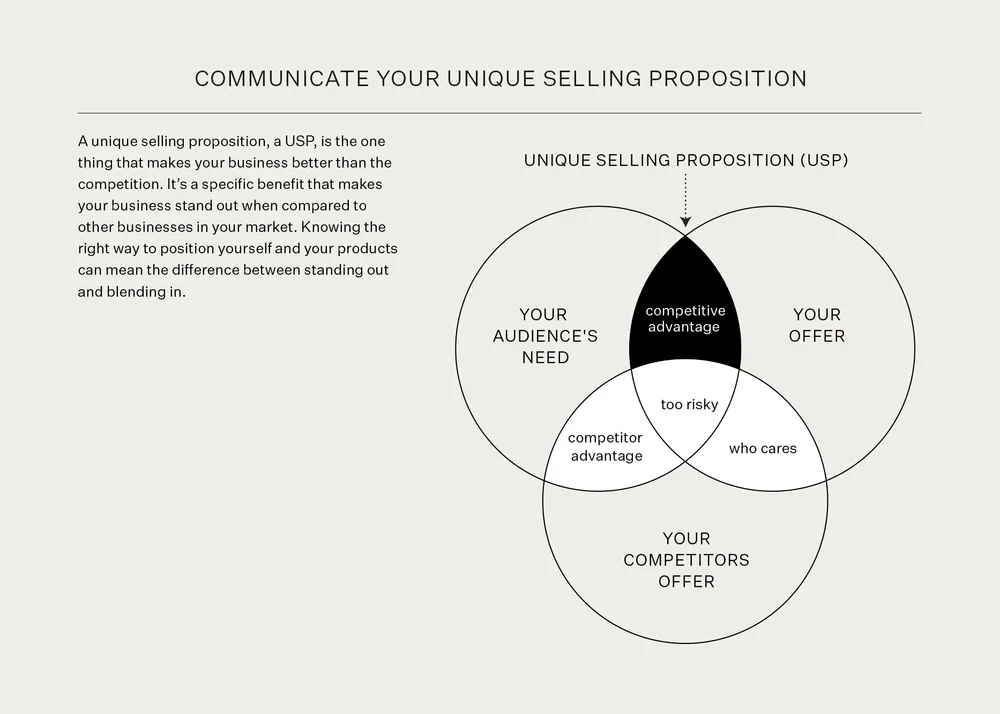 COMMUNICATE YOUR UNIQUE SELLING PROPOSITION

A unique selling proposition, a USP, is the one thing that makes your business better than the competition. It's a specific benefit that makes your business stand out when compared to other businesses in your market. Knowing the right way to position yourself and your products can mean the difference between standing out and blending in.

UNIQUE SELLING PROPOSITION (USP)

YOUR AUDIENCE'S NEED

competitive advantage

YOUR OFFER

too risky

competitor advantage

who cares

YOUR COMPETITORS OFFER